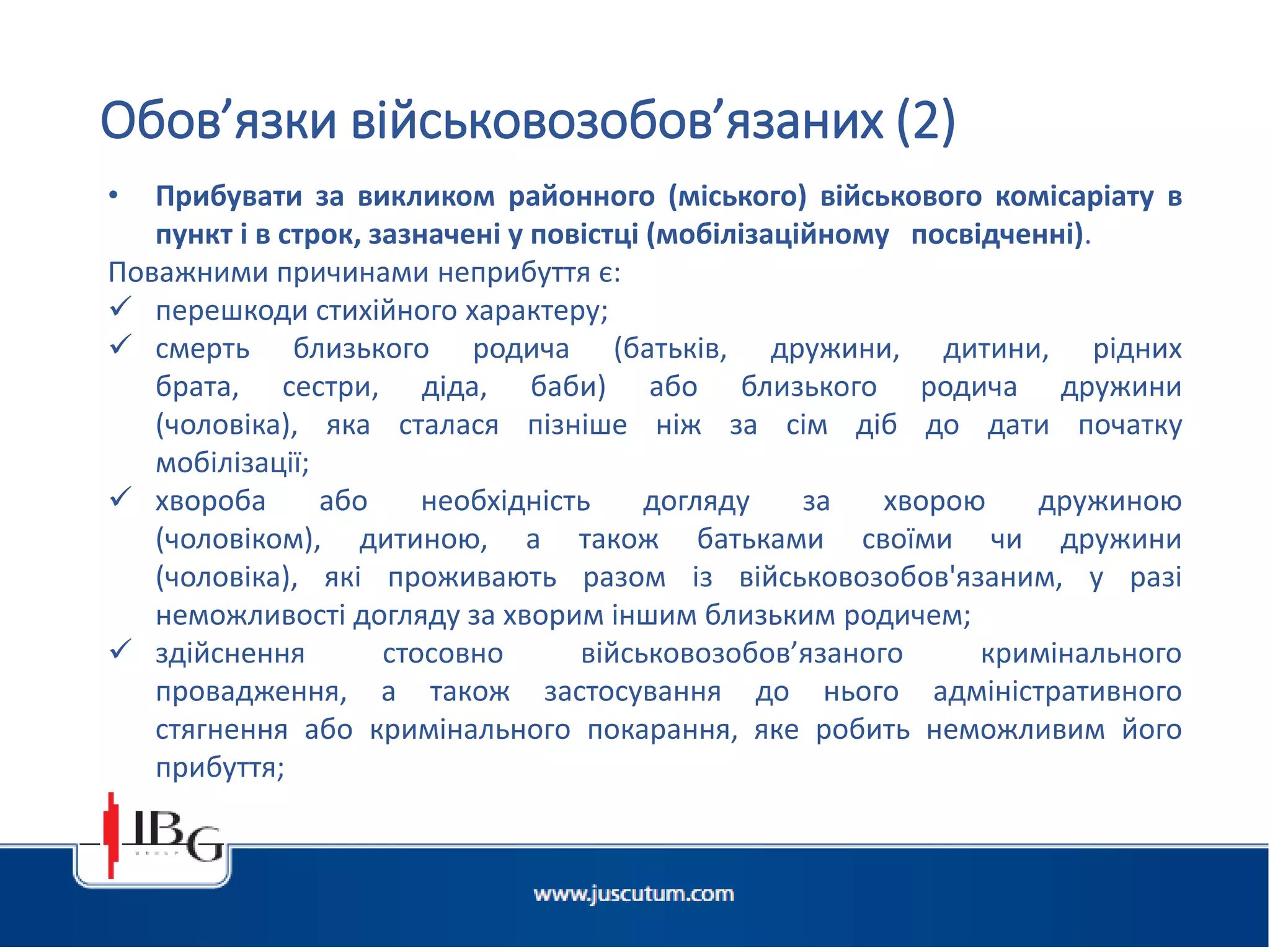 Обов’язки військовозобов’язаних (2)

• Прибувати за викликом районного (міського) військового комісаріату в пункт і в строк, зазначені у повістці (мобілізаційному посвідченні).

Поважними причинами неприбуття є:

✓ перешкоди стихійного характеру;

✓ смерть близького родича (батьків, дружини, дитини, рідних брата, сестри, діда, баби) або близького родича дружини (чоловіка), яка сталася пізніше ніж за сім діб до дати початку мобілізації;

✓ хвороба або необхідність догляду за хворою дружиною (чоловіком), дитиною, а також батьками своїми чи дружини (чоловіка), які проживають разом із військовозобов'язаним, у разі неможливості догляду за хворим іншим близьким родичем;

✓ здійснення стосовно військовозобов’язаного кримінального провадження, а також застосування до нього адміністративного стягнення або кримінального покарання, яке робить неможливим його прибуття;

IBG

www.juscutum.com